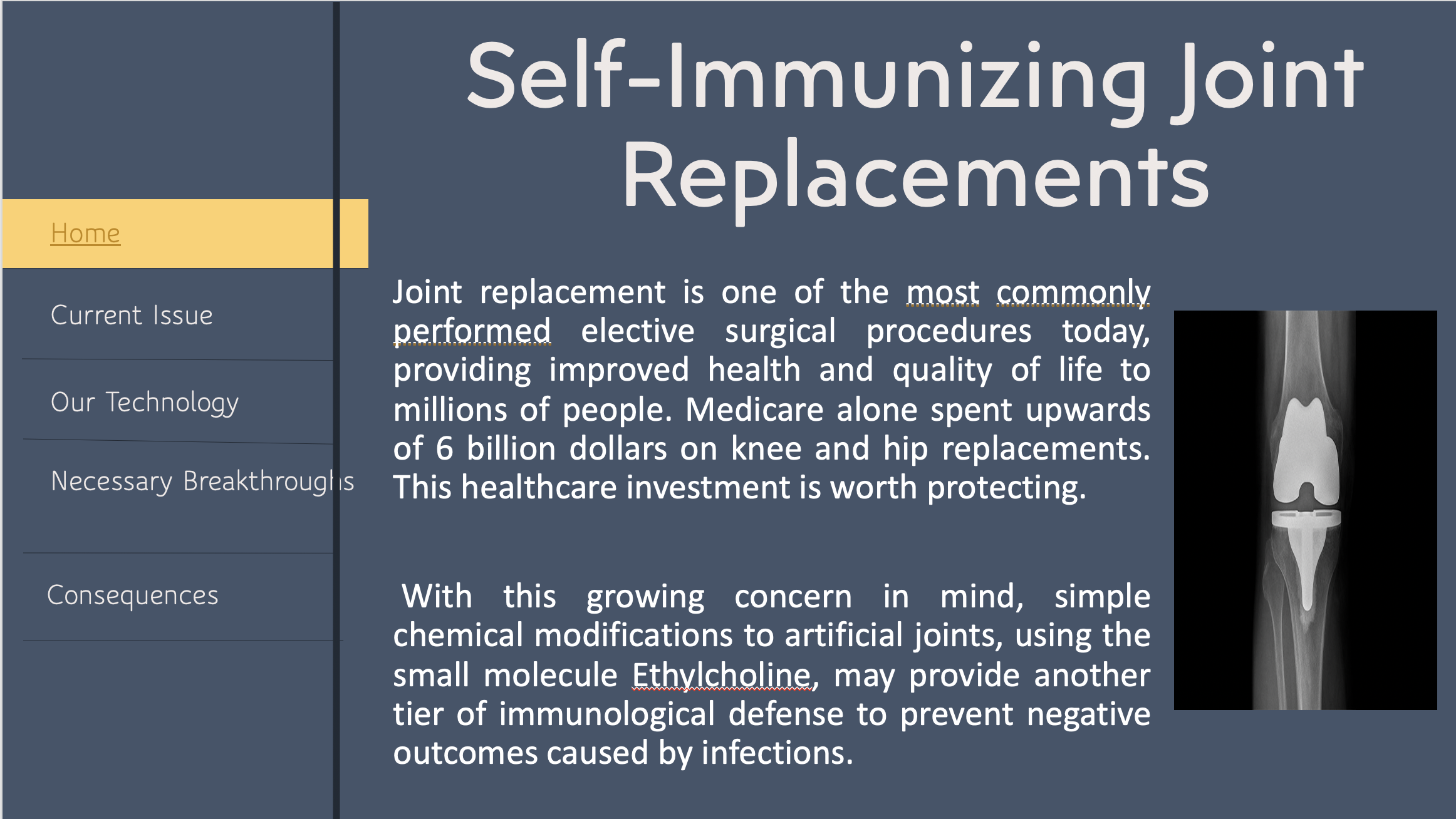 Home

Current Issue

Our Technology

Necessary Breakthroughs

Consequences

Self-Immunizing Joint Replacements

Joint replacement is one of the most commonly performed elective surgical procedures today, providing improved health and quality of life to millions of people. Medicare alone spent upwards of 6 billion dollars on knee and hip replacements. This healthcare investment is worth protecting.

With this growing concern in mind, simple chemical modifications to artificial joints, using the small molecule Ethylcholine, may provide another tier of immunological defense to prevent negative outcomes caused by infections.